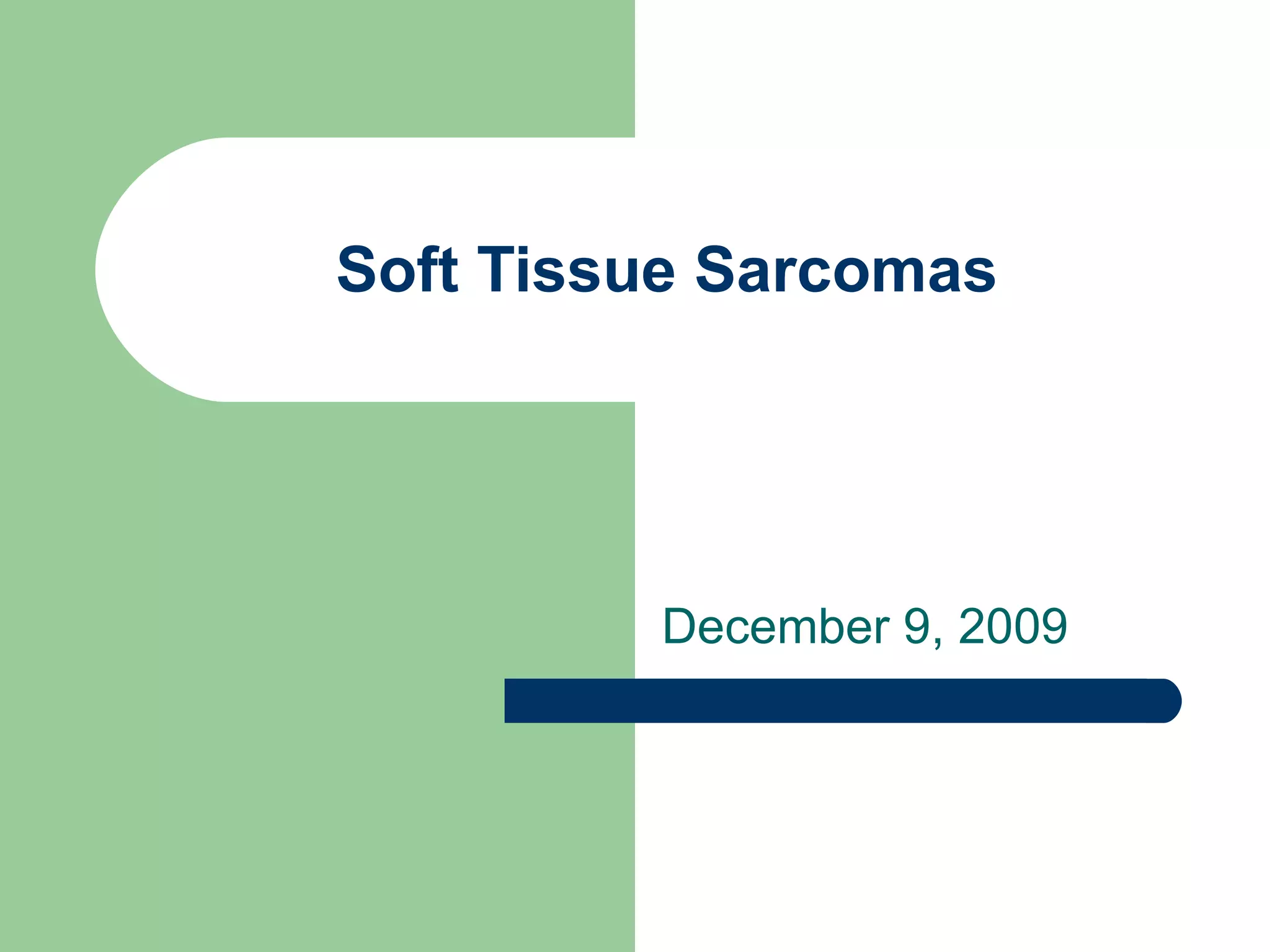 Soft Tissue Sarcomas

December 9, 2009